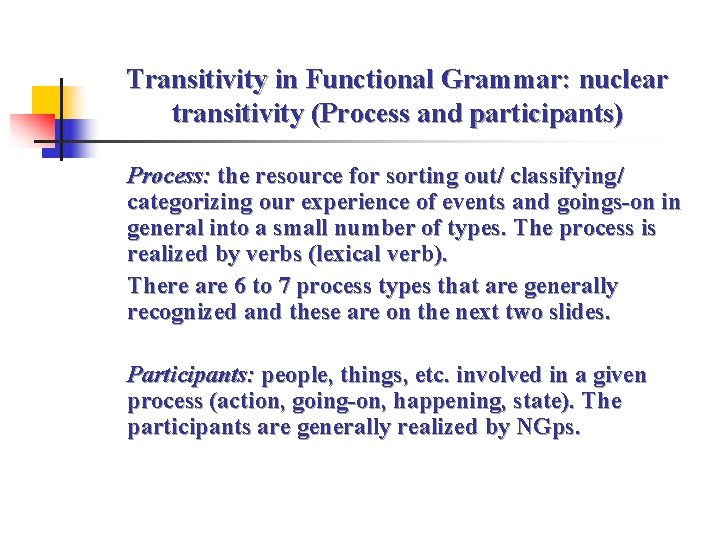 Transitivity in Functional Grammar: nuclear transitivity (Process and participants)

Process: the resource for sorting out/ classifying/ categorizing our experience of events and goings-on in general into a small number of types. The process is realized by verbs (lexical verb).

There are 6 to 7 process types that are generally recognized and these are on the next two slides.

Participants: people, things, etc. involved in a given process (action, going-on, happening, state). The participants are generally realized by NGps.